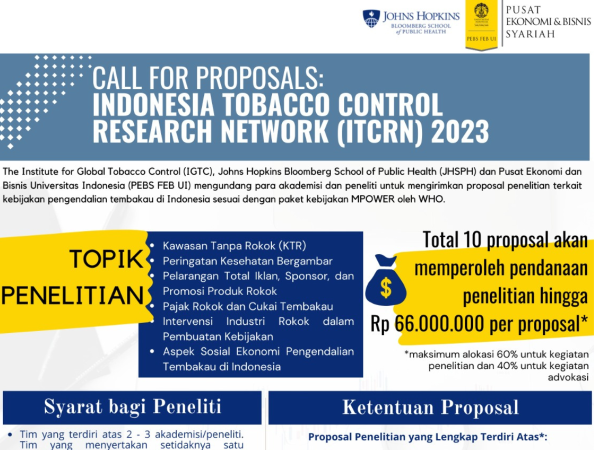 JOHNS HOPKINS
BLOOMBERG SCHOOL of PUBLIC HEALTH

PEBS FEB UI

PUSAT
EKONOMI & BISNIS
SYARIAH

CALL FOR PROPOSALS:
INDONESIA TOBACCO CONTROL RESEARCH NETWORK (ITCRN) 2023

The Institute for Global Tobacco Control (IGTC), Johns Hopkins Bloomberg School of Public Health (JHSPH) dan Pusat Ekonomi dan Bisnis Universitas Indonesia (PEBS FEB UI) mengundang para akademisi dan peneliti untuk mengirimkan proposal penelitian terkait kebijakan pengendalian tembakau di Indonesia sesuai dengan paket kebijakan MPOWER oleh WHO.

TOPIK PENELITIAN

- Kawasan Tanpa Rokok (KTR)
- Peringatan Kesehatan Bergambar
- Pelarangan Total Iklan, Sponsor, dan Promosi Produk Rokok
- Pajak Rokok dan Cukai Tembakau
- Intervensi Industri Rokok dalam Pembuatan Kebijakan
- Aspek Sosial Ekonomi Pengendalian Tembakau di Indonesia

$

Total 10 proposal akan memperoleh pendanaan penelitian hingga Rp 66.000.000 per proposal*

*maksimum alokasi 60% untuk kegiatan penelitian dan 40% untuk kegiatan advokasi

Syarat bagi Peneliti

- Tim yang terdiri atas 2 - 3 akademisi/peneliti. Tim yang menyertakan setidaknya satu

Ketentuan Proposal

Proposal Penelitian yang Lengkap Terdiri Atas*: